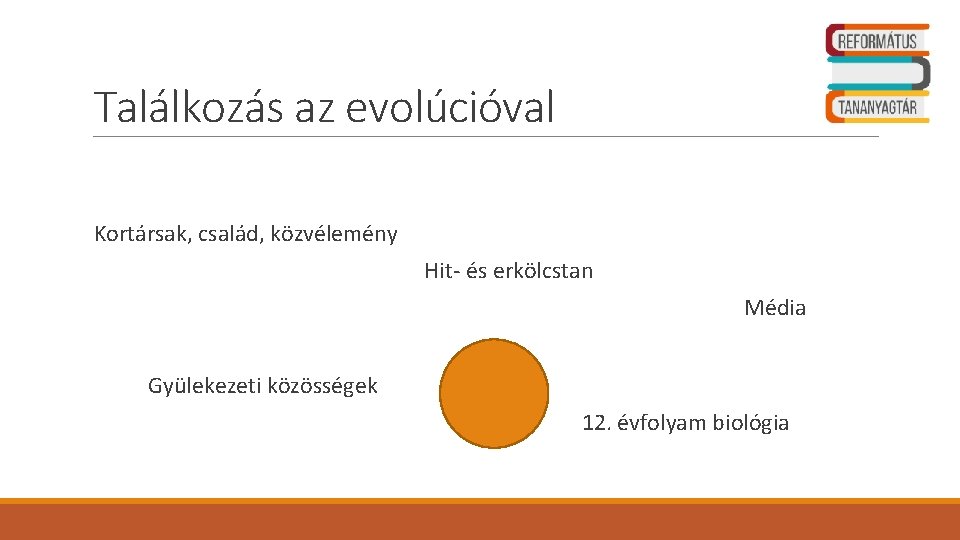 REFORMÁTUS
TANANYAGTÁR

Találkozás az evolúcióval

Kortársak, család, közvélemény

Hit- és erkölcstan

Média

Gyülekezeti közösségek

12. évfolyam biológia